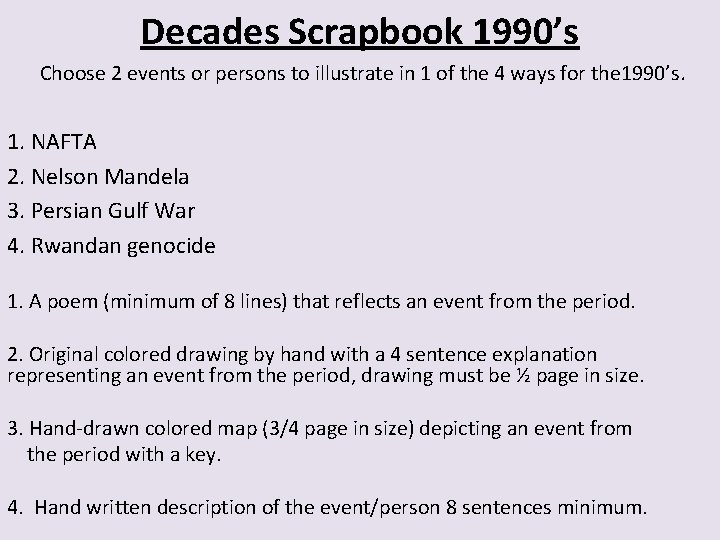 Decades Scrapbook 1990's

Choose 2 events or persons to illustrate in 1 of the 4 ways for the1990's.

1. NAFTA
2. Nelson Mandela
3. Persian Gulf War
4. Rwandan genocide

1. A poem (minimum of 8 lines) that reflects an event from the period.

2. Original colored drawing by hand with a 4 sentence explanation representing an event from the period, drawing must be ½ page in size.

3. Hand-drawn colored map (3/4 page in size) depicting an event from the period with a key.

4. Hand written description of the event/person 8 sentences minimum.